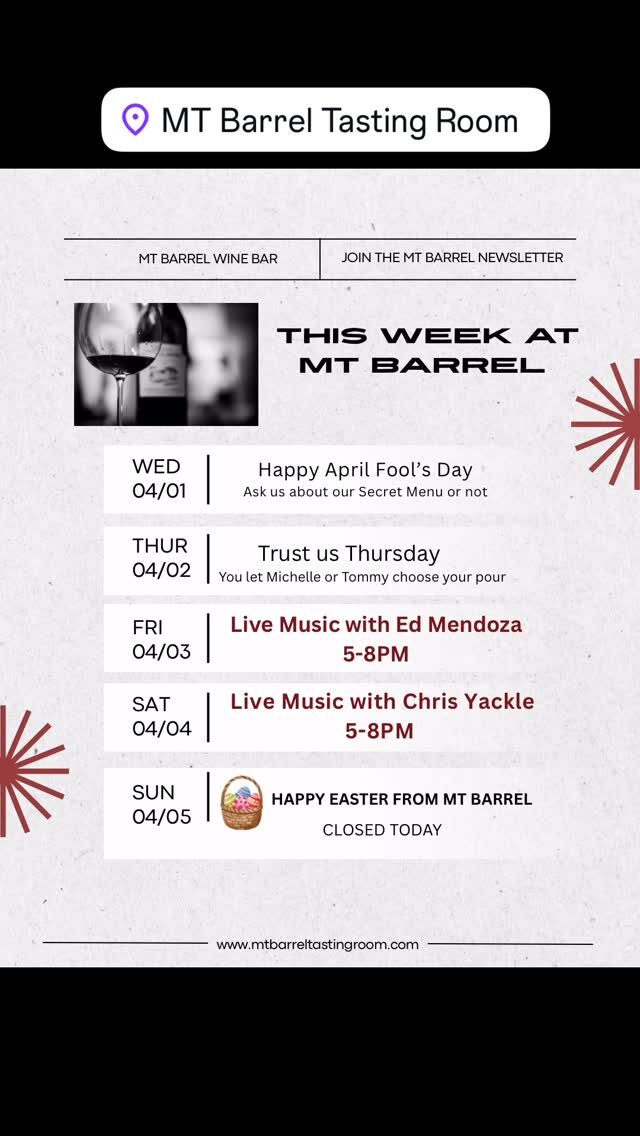 MT Barrel Tasting Room

MT BARREL WINE BAR

JOIN THE MT BARREL NEWSLETTER

THIS WEEK AT MT BARREL

WED 04/01

Happy April Fool's Day
Ask us about our Secret Menu or not

THUR 04/02

Trust us Thursday
You let Michelle or Tommy choose your pour

FRI 04/03

Live Music with Ed Mendoza
5-8PM

SAT 04/04

Live Music with Chris Yackle
5-8PM

SUN 04/05

HAPPY EASTER FROM MT BARREL
CLOSED TODAY

www.mtbarreltastingroom.com